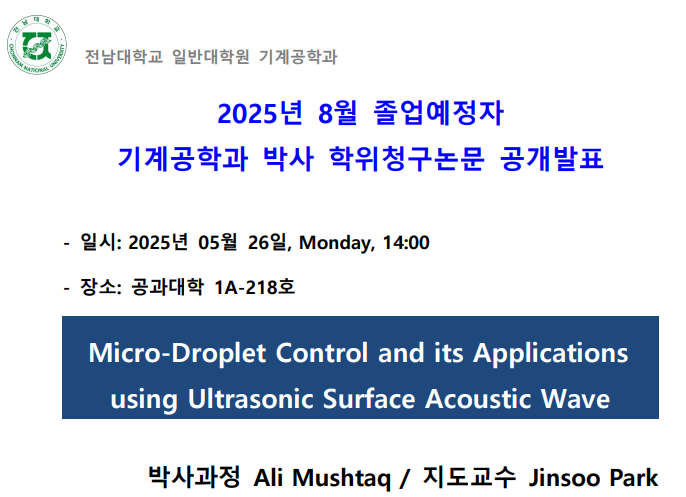 전남대학교 CHONNAM NATIONAL UNIVERSITY

전남대학교 일반대학원 기계공학과

2025년 8월 졸업예정자
기계공학과 박사 학위청구논문 공개발표

- 일시: 2025년 05월 26일, Monday, 14:00

- 장소: 공과대학 1A-218호

Micro-Droplet Control and its Applications using Ultrasonic Surface Acoustic Wave

박사과정 Ali Mushtaq / 지도교수 Jinsoo Park